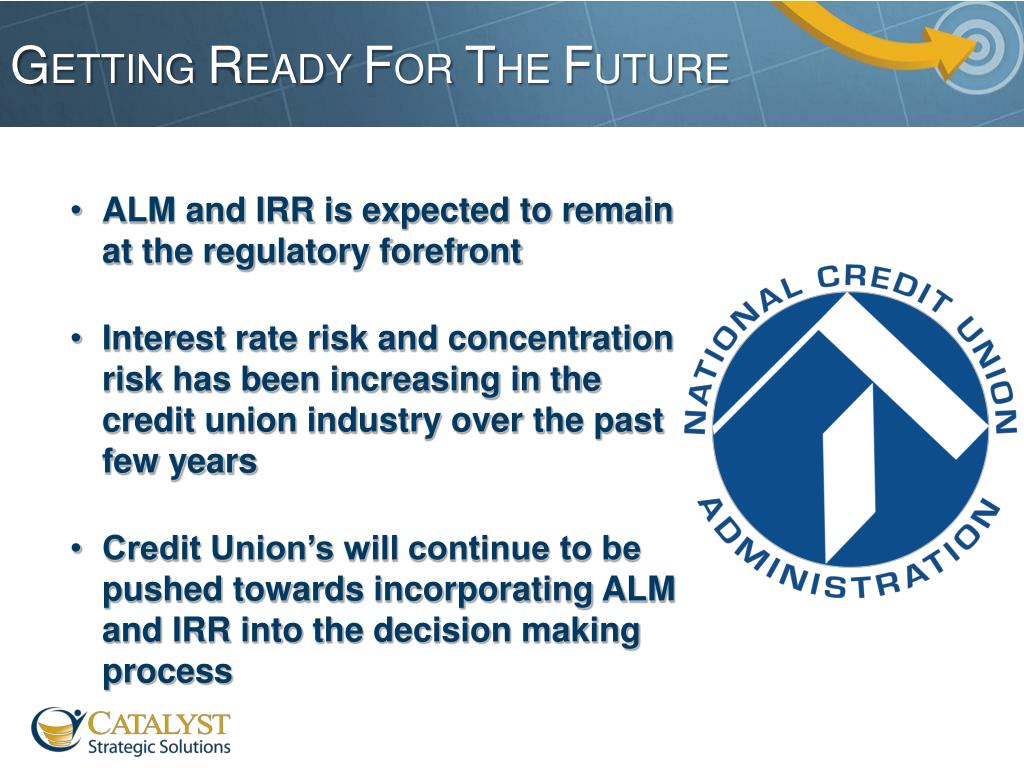 GETTING READY FOR THE FUTURE

• ALM and IRR is expected to remain at the regulatory forefront

• Interest rate risk and concentration risk has been increasing in the credit union industry over the past few years

• Credit Union's will continue to be pushed towards incorporating ALM and IRR into the decision making process

NATIONAL CREDIT UNION ADMINISTRATION

CATALYST Strategic Solutions